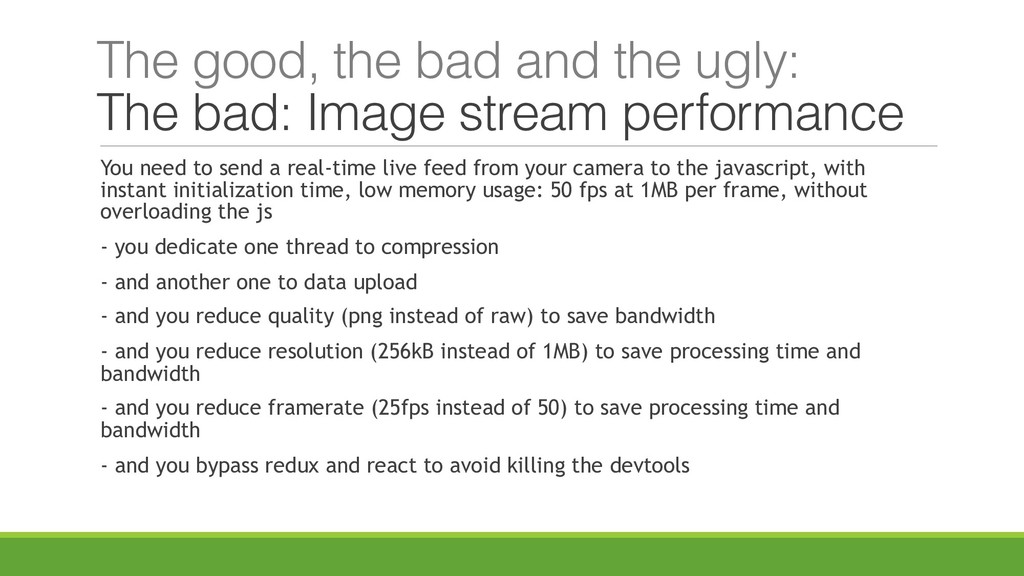 The good, the bad and the ugly:
The bad: Image stream performance

You need to send a real-time live feed from your camera to the javascript, with instant initialization time, low memory usage: 50 fps at 1MB per frame, without overloading the js

- you dedicate one thread to compression

- and another one to data upload

- and you reduce quality (png instead of raw) to save bandwidth

- and you reduce resolution (256kB instead of 1MB) to save processing time and bandwidth

- and you reduce framerate (25fps instead of 50) to save processing time and bandwidth

- and you bypass redux and react to avoid killing the devtools